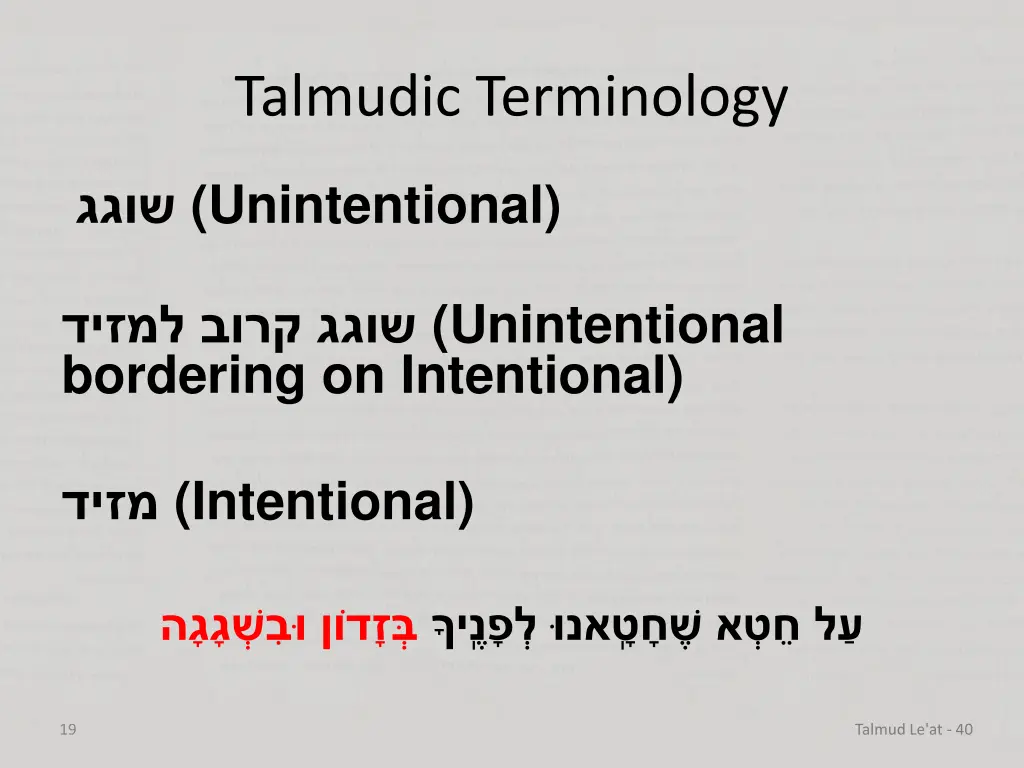 Talmudic Terminology

שוגג (Unintentional)

שוגג קרוב למזיד (Unintentional bordering on Intentional)

מזיד (Intentional)

עַל חֵטְא שֶׁחָטָאנוּ לְפָנֶיךָ בְּזָדוֹן וּבִשְׁגָגָה

19

Talmud Le'at - 40